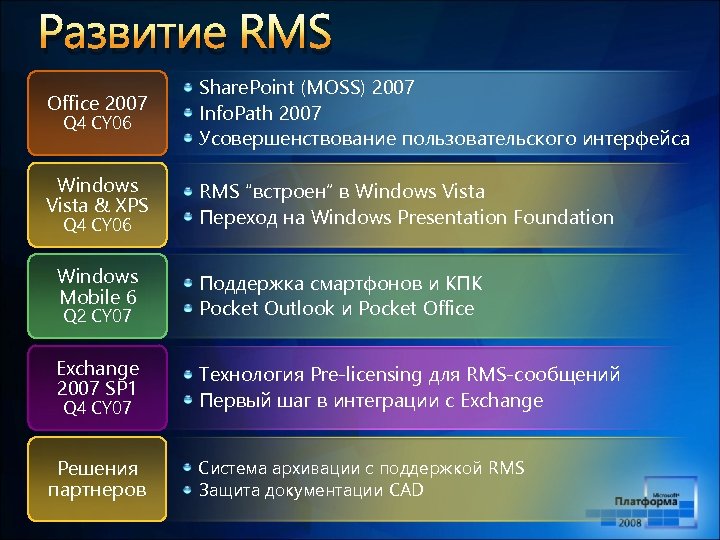 Развитие RMS

Office 2007
Q4 CY06

SharePoint (MOSS) 2007
InfoPath 2007
Усовершенствование пользовательского интерфейса

Windows Vista & XPS
Q4 CY06

RMS "встроен" в Windows Vista
Переход на Windows Presentation Foundation

Windows Mobile 6
Q2 CY07

Поддержка смартфонов и КПК
Pocket Outlook и Pocket Office

Exchange 2007 SP1
Q4 CY07

Технология Pre-licensing для RMS-сообщений
Первый шаг в интеграции с Exchange

Решения партнеров

Система архивации с поддержкой RMS
Защита документации CAD

Microsoft
Платформа
2008